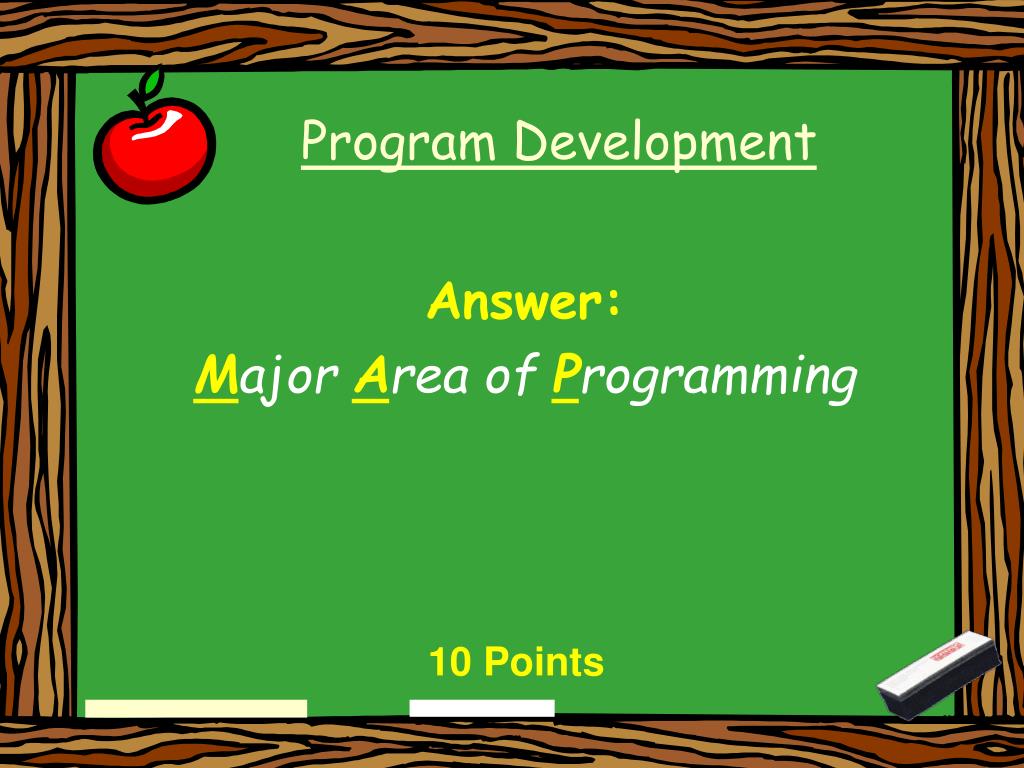 Program Development

Answer:

Major Area of Programming

10 Points